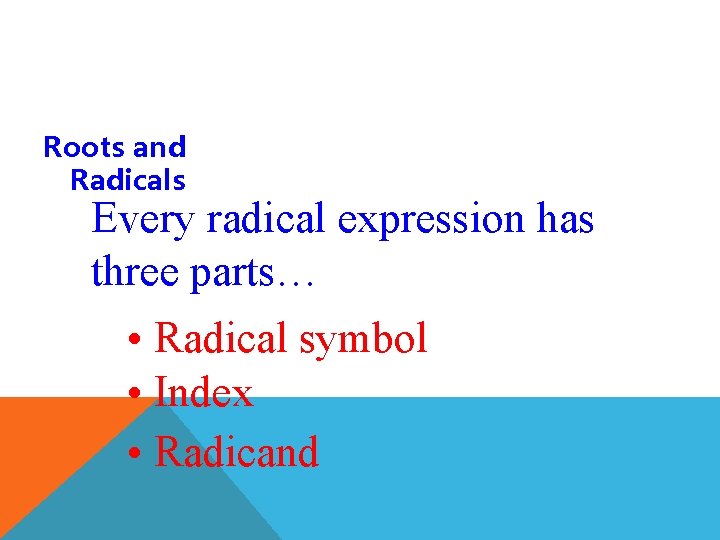 Roots and Radicals

Every radical expression has three parts…

• Radical symbol
• Index
• Radicand